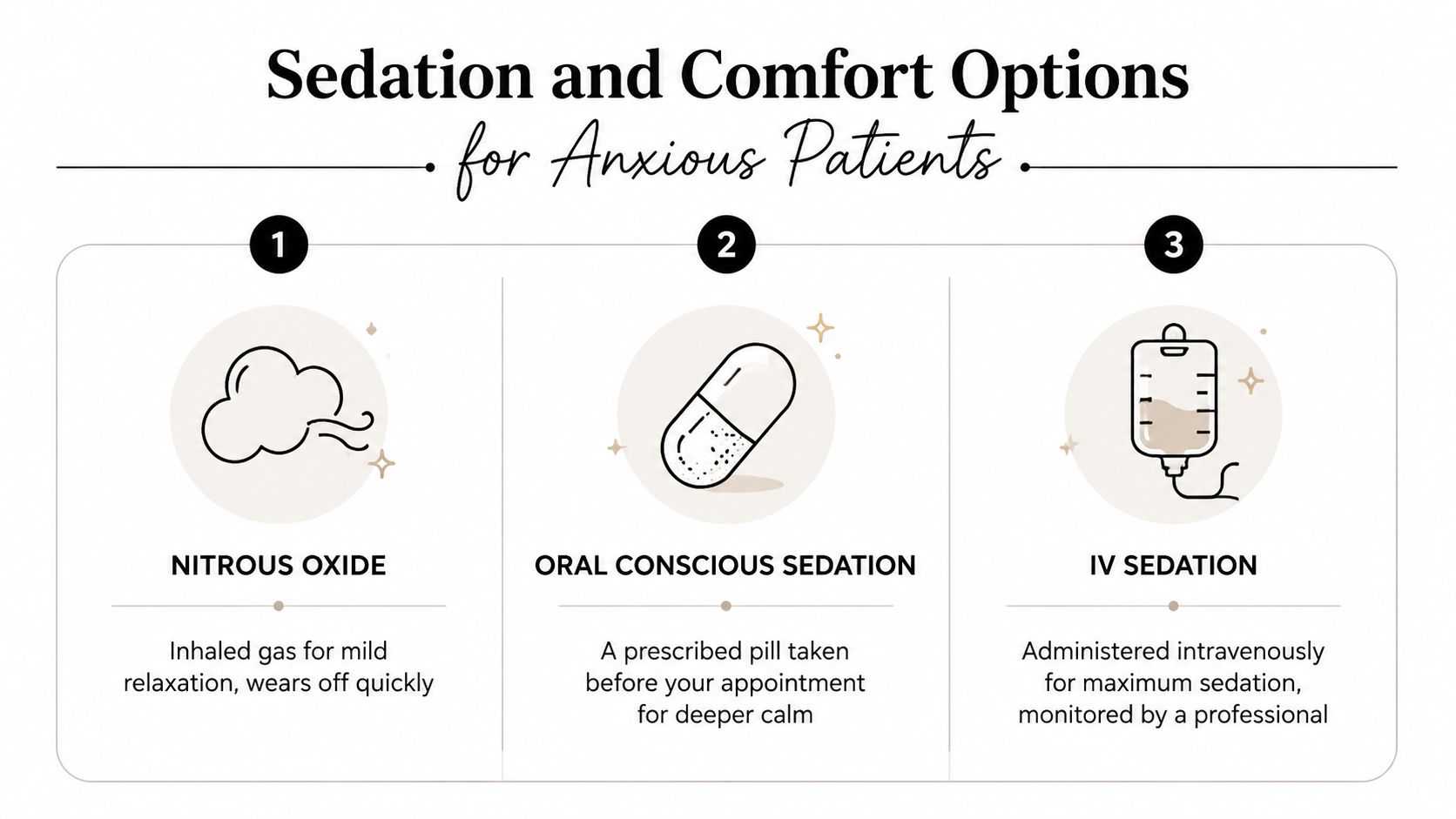 Sedation and Comfort Options

for Anxious Patients

1

NITROUS OXIDE

Inhaled gas for mild relaxation, wears off quickly

2

ORAL CONSCIOUS SEDATION

A prescribed pill taken before your appointment for deeper calm

3

IV SEDATION

Administered intravenously for maximum sedation, monitored by a professional